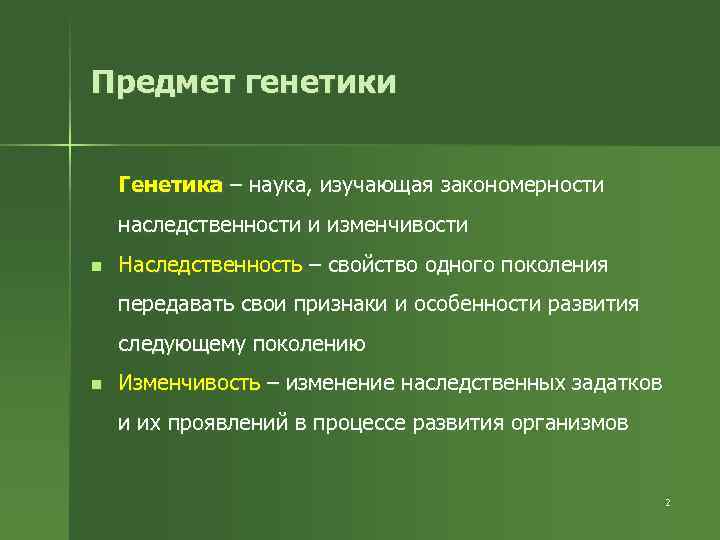 Предмет генетики

Генетика – наука, изучающая закономерности наследственности и изменчивости

Наследственность – свойство одного поколения передавать свои признаки и особенности развития следующему поколению

Изменчивость – изменение наследственных задатков и их проявлений в процессе развития организмов

2